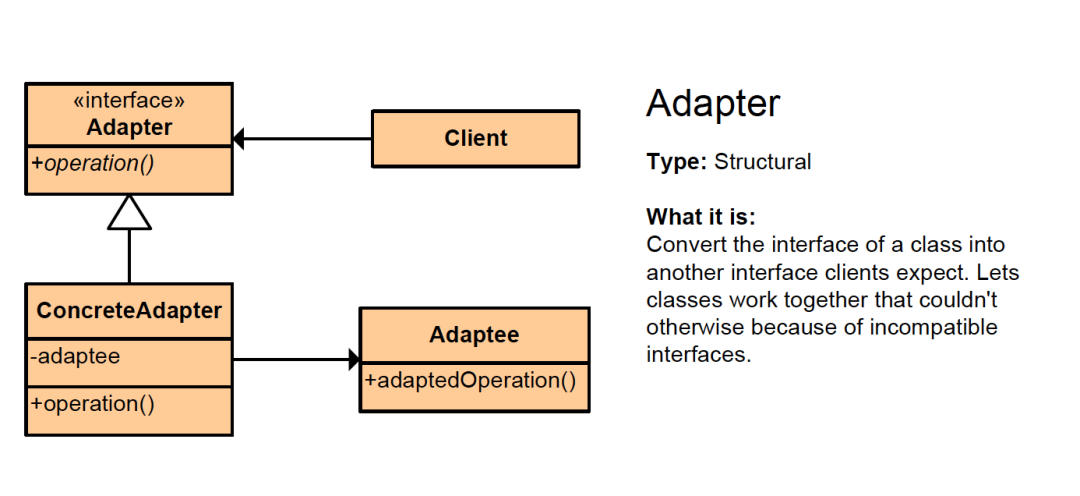 «interface»
Adapter
+operation()

Client

ConcreteAdapter
-adaptee
+operation()

Adaptee
+adaptedOperation()

Adapter

Type: Structural

What it is:
Convert the interface of a class into another interface clients expect. Lets classes work together that couldn't otherwise because of incompatible interfaces.